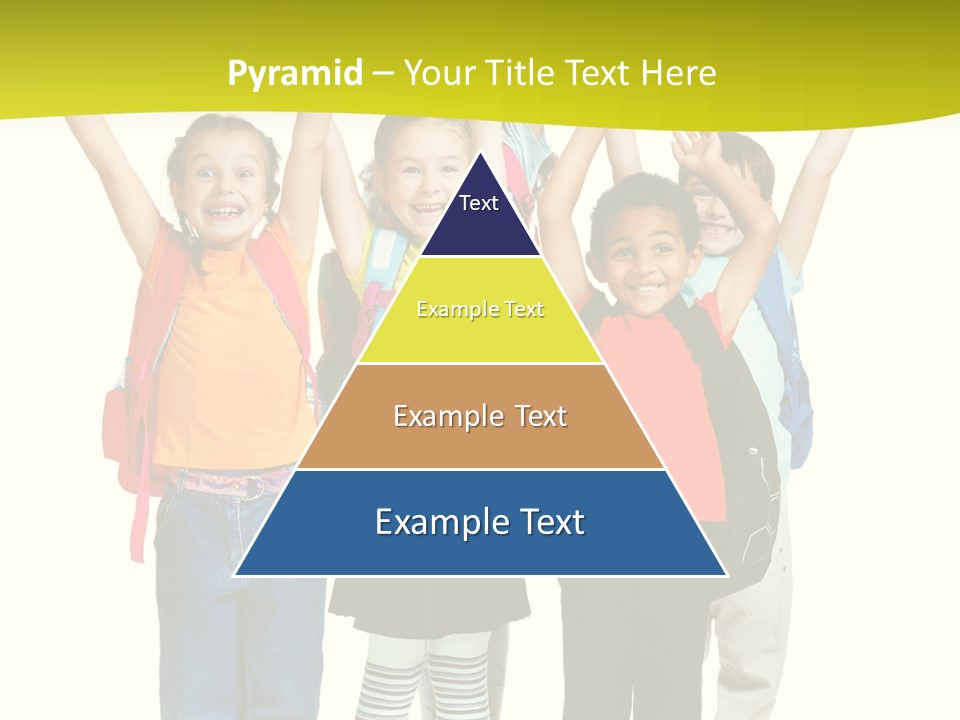 Pyramid – Your Title Text Here

Text

Example Text

Example Text

Example Text